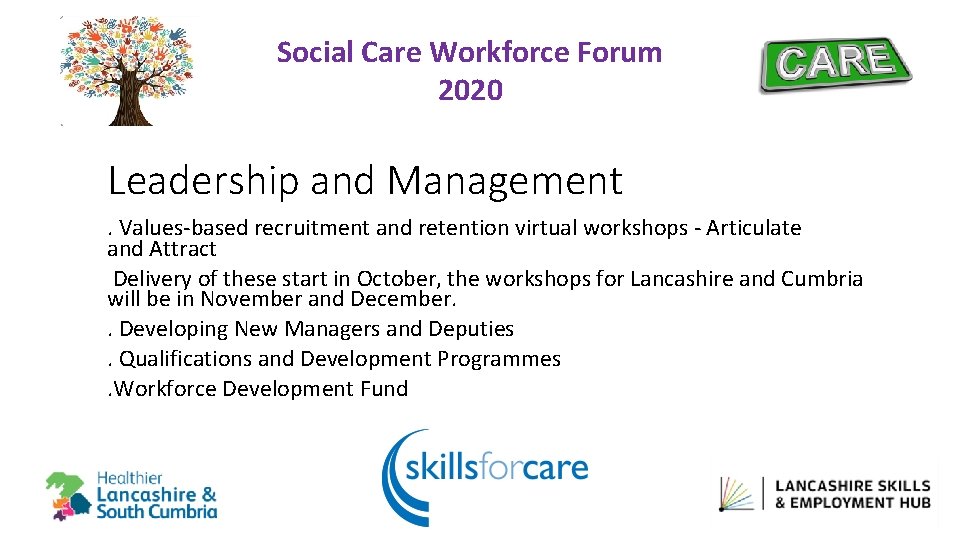 Social Care Workforce Forum 2020

CARE

Leadership and Management

. Values-based recruitment and retention virtual workshops - Articulate and Attract

Delivery of these start in October, the workshops for Lancashire and Cumbria will be in November and December.

. Developing New Managers and Deputies

. Qualifications and Development Programmes

.Workforce Development Fund

Healthier Lancashire & South Cumbria

skillsforcare

LANCASHIRE SKILLS & EMPLOYMENT HUB